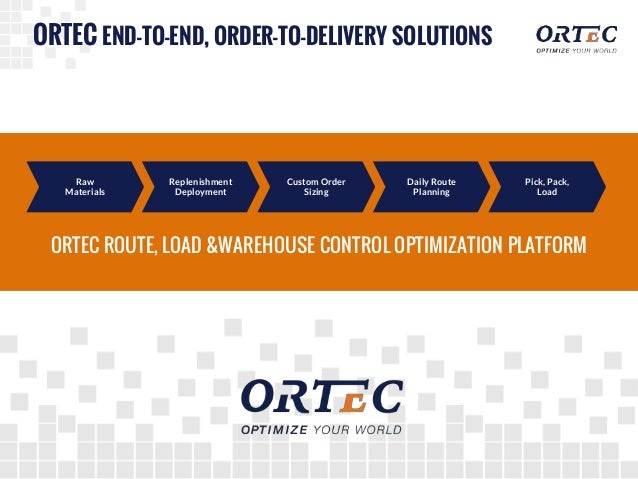 ORTEC END-TO-END, ORDER-TO-DELIVERY SOLUTIONS

ORTEC
OPTIMIZE YOUR WORLD

Raw Materials

Replenishment Deployment

Custom Order Sizing

Daily Route Planning

Pick, Pack, Load

ORTEC ROUTE, LOAD &WAREHOUSE CONTROL OPTIMIZATION PLATFORM

ORTEC
OPTIMIZE YOUR WORLD